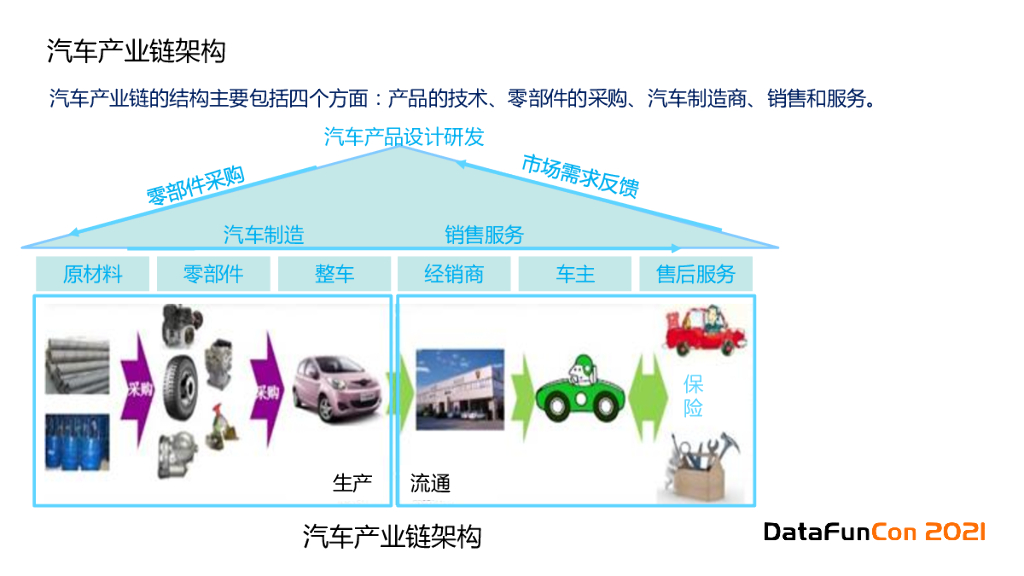 汽车产业链架构

汽车产业链的结构主要包括四个方面：产品的技术、零部件的采购、汽车制造商、销售和服务。

汽车产品设计研发

零部件采购

市场需求反馈

汽车制造

销售服务

原材料
零部件
整车
经销商
车主
售后服务

采购

采购

保险

生产

流通

汽车产业链架构

DataFunCon 2021